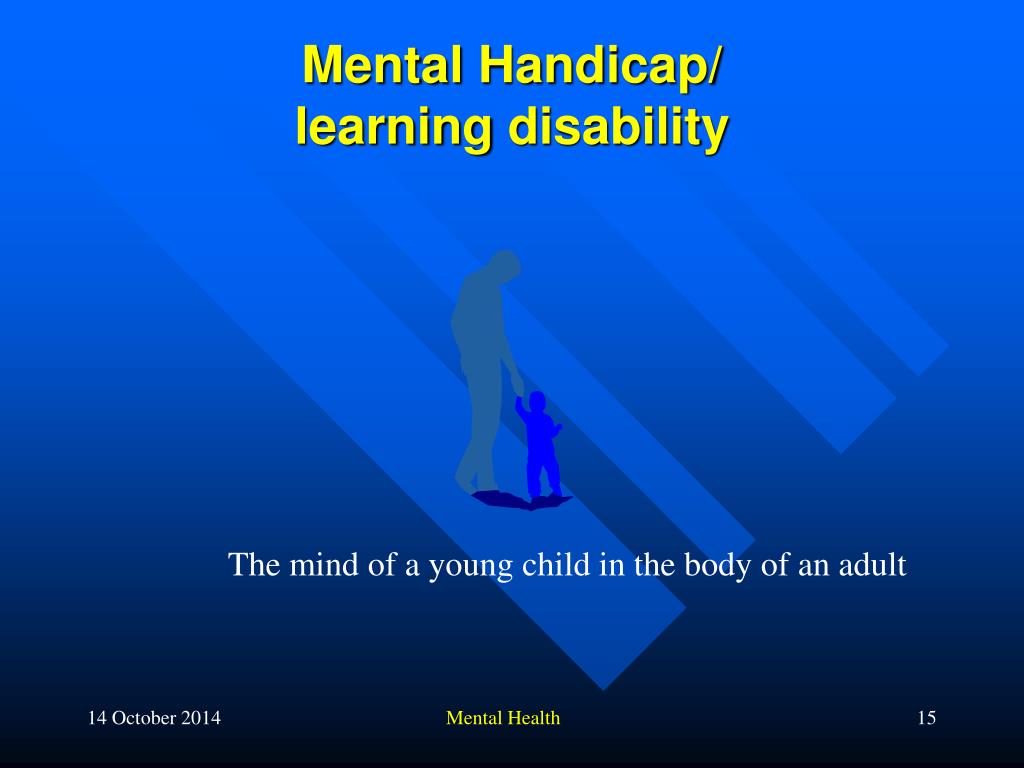 Mental Handicap/ learning disability

The mind of a young child in the body of an adult

14 October 2014

Mental Health

15